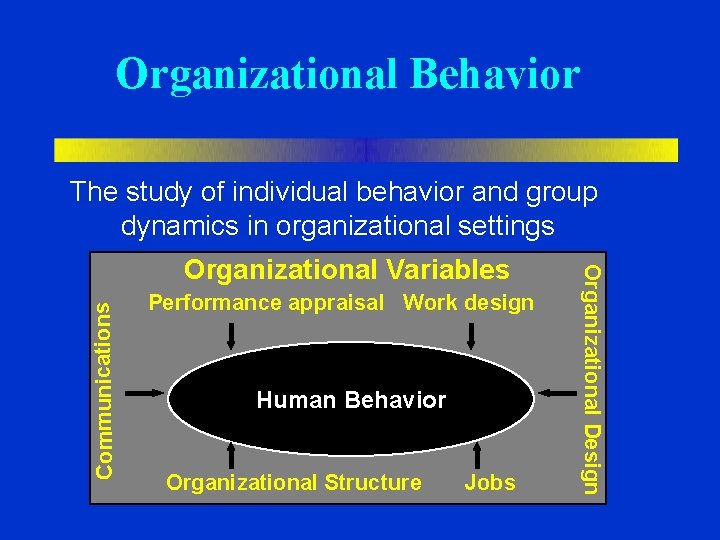 Organizational Behavior

The study of individual behavior and group dynamics in organizational settings

Organizational Variables

Performance appraisal

Work design

Communications

Human Behavior

Organizational Design

Organizational Structure

Jobs